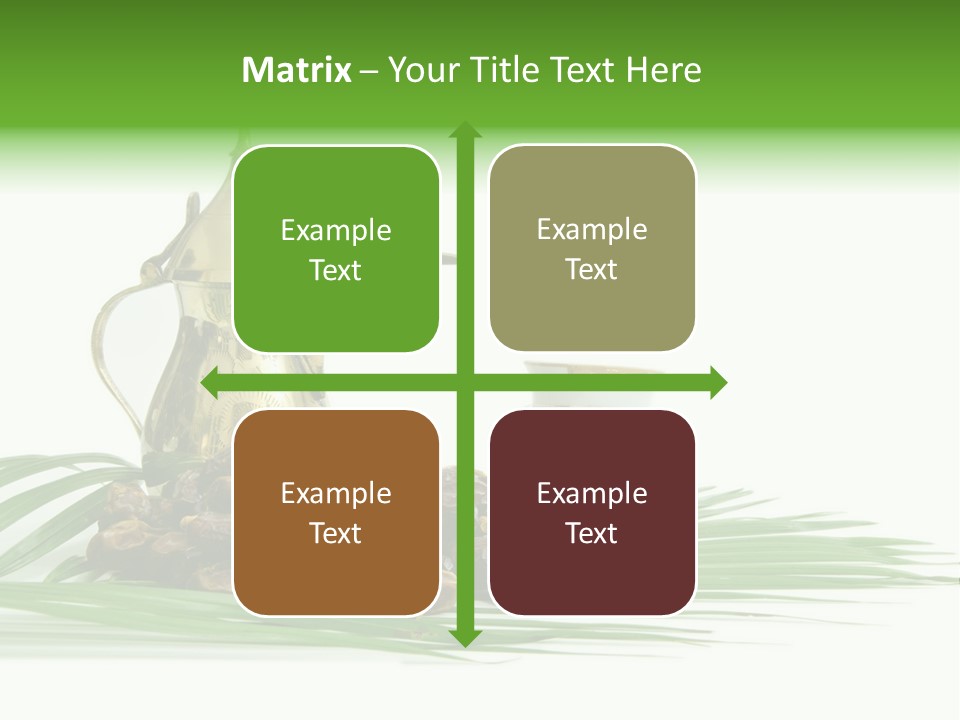 Matrix – Your Title Text Here

Example Text

Example Text

Example Text

Example Text